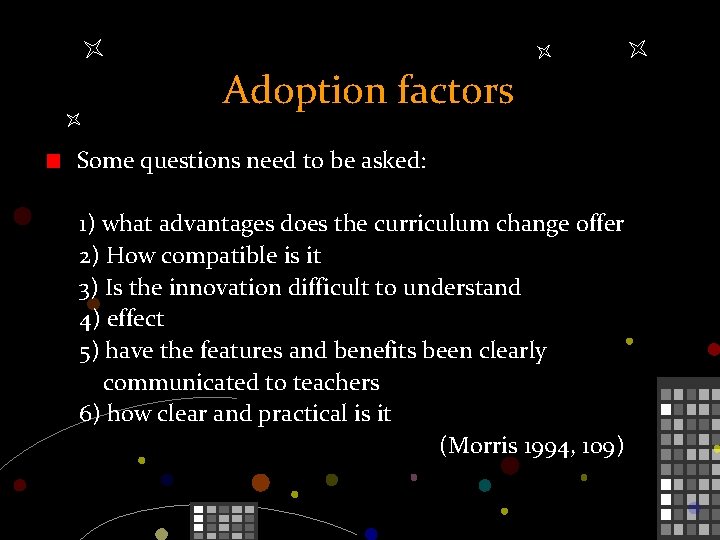 Adoption factors

Some questions need to be asked:

1) what advantages does the curriculum change offer
2) How compatible is it
3) Is the innovation difficult to understand
4) effect
5) have the features and benefits been clearly communicated to teachers
6) how clear and practical is it

(Morris 1994, 109)